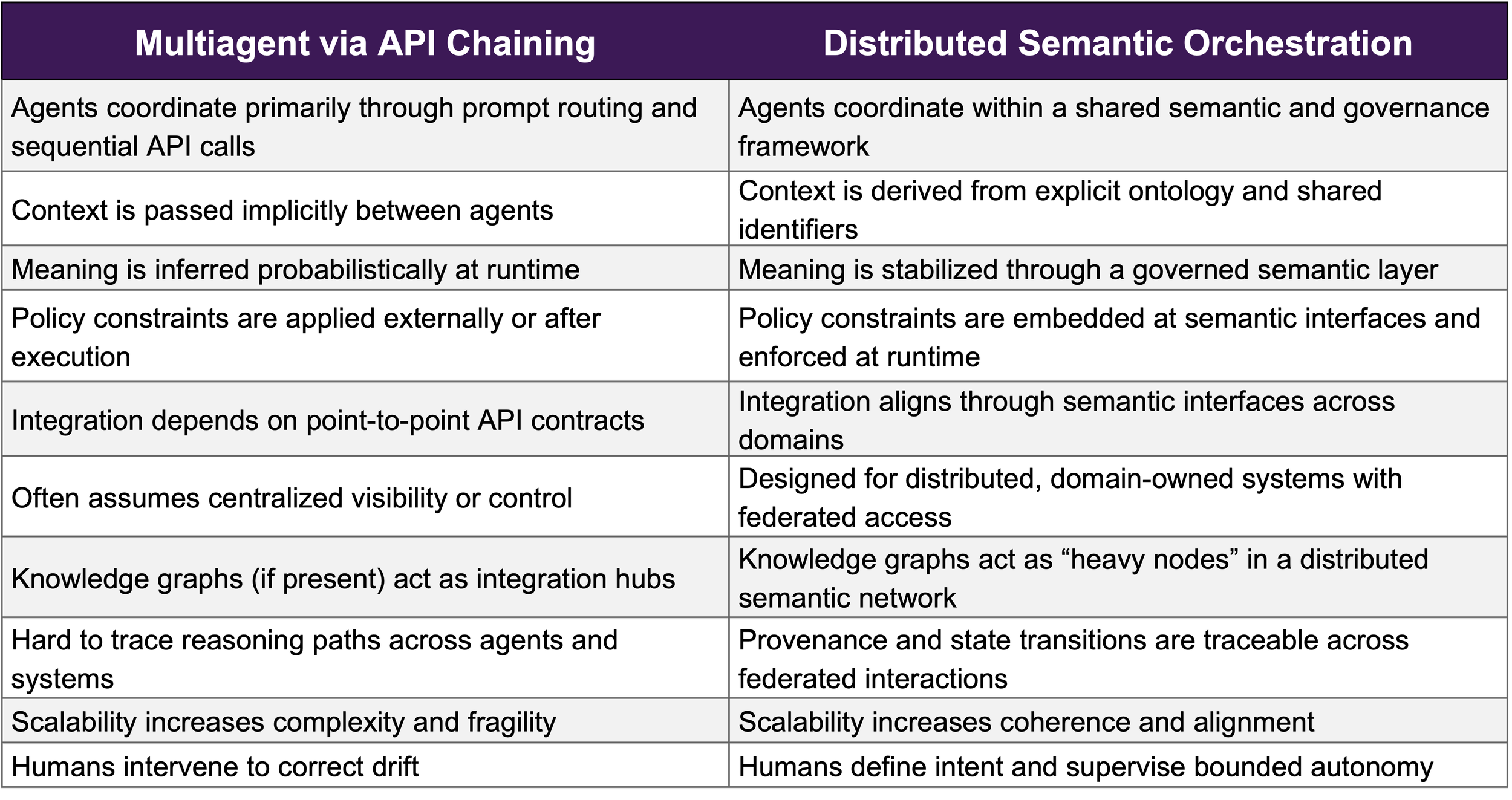 | Multiagent via API Chaining | Distributed Semantic Orchestration |
|---|---|
| Agents coordinate primarily through prompt routing and sequential API calls | Agents coordinate within a shared semantic and governance framework |
| Context is passed implicitly between agents | Context is derived from explicit ontology and shared identifiers |
| Meaning is inferred probabilistically at runtime | Meaning is stabilized through a governed semantic layer |
| Policy constraints are applied externally or after execution | Policy constraints are embedded at semantic interfaces and enforced at runtime |
| Integration depends on point-to-point API contracts | Integration aligns through semantic interfaces across domains |
| Often assumes centralized visibility or control | Designed for distributed, domain-owned systems with federated access |
| Knowledge graphs (if present) act as integration hubs | Knowledge graphs act as “heavy nodes” in a distributed semantic network |
| Hard to trace reasoning paths across agents and systems | Provenance and state transitions are traceable across federated interactions |
| Scalability increases complexity and fragility | Scalability increases coherence and alignment |
| Humans intervene to correct drift | Humans define intent and supervise bounded autonomy |